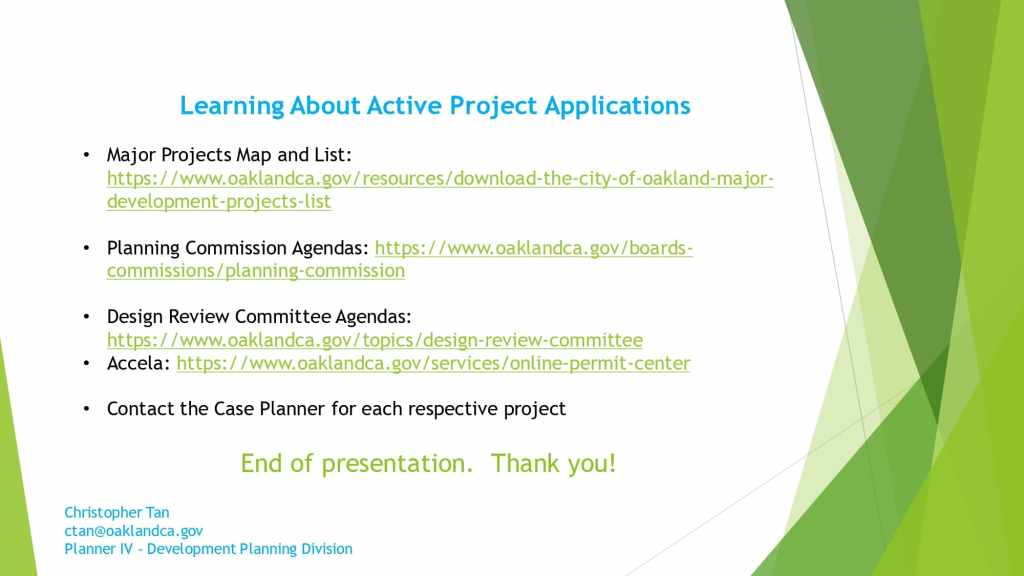 Learning About Active Project Applications

• Major Projects Map and List: https://www.oaklandca.gov/resources/download-the-city-of-oakland-major-development-projects-list

• Planning Commission Agendas: https://www.oaklandca.gov/boards-commissions/planning-commission

• Design Review Committee Agendas: https://www.oaklandca.gov/topics/design-review-committee
• Accela: https://www.oaklandca.gov/services/online-permit-center

• Contact the Case Planner for each respective project

End of presentation. Thank you!

Christopher Tan
ctan@oaklandca.gov
Planner IV - Development Planning Division